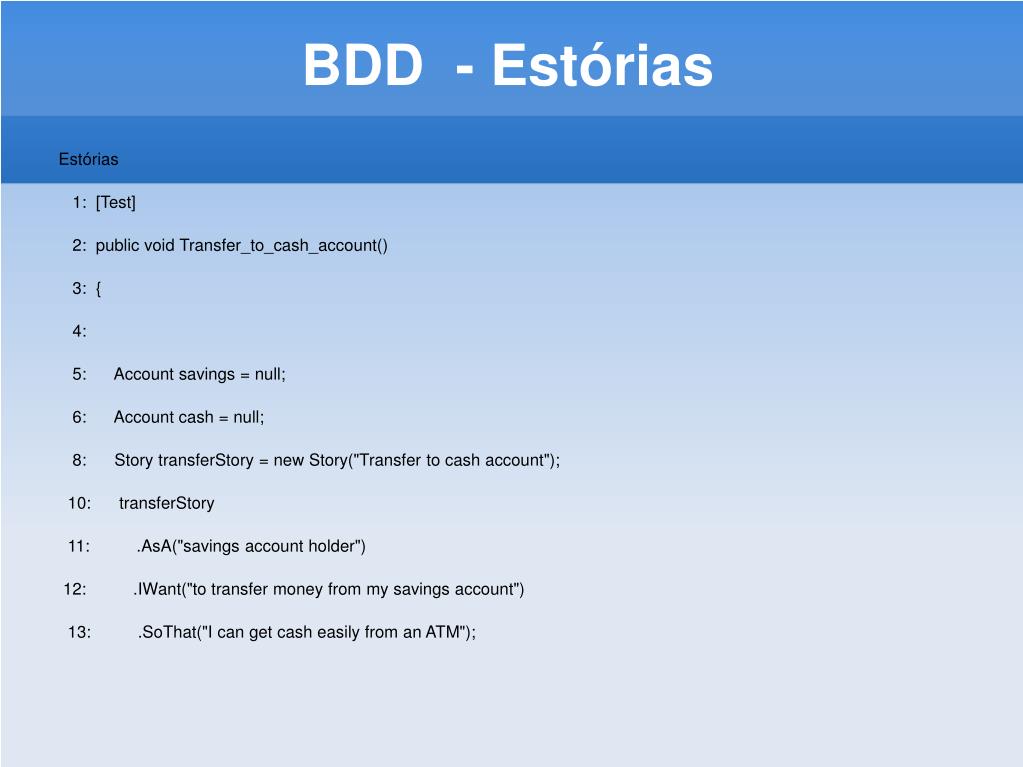 BDD - Estórias

Estórias

1: [Test]

2: public void Transfer_to_cash_account()

3: {

4:

5: Account savings = null;

6: Account cash = null;

8: Story transferStory = new Story("Transfer to cash account");

10: transferStory

11: .AsA("savings account holder")

12: .IWant("to transfer money from my savings account")

13: .SoThat("I can get cash easily from an ATM");